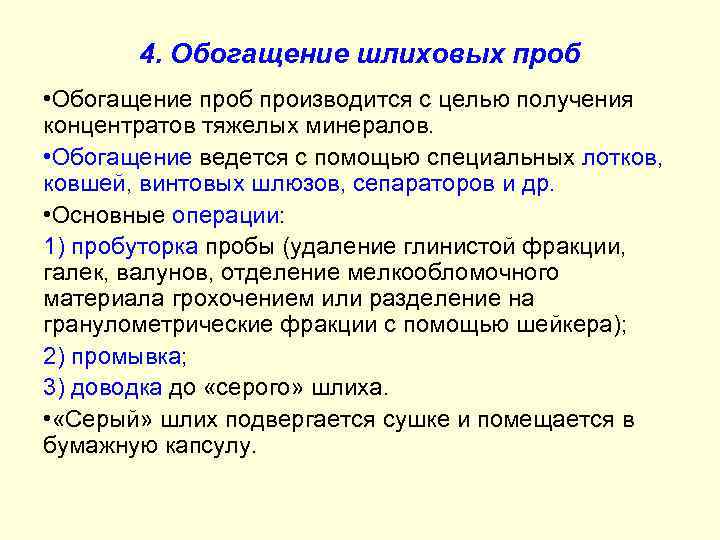 4. Обогащение шлиховых проб

•Обогащение проб производится с целью получения концентратов тяжелых минералов.

•Обогащение ведется с помощью специальных лотков, ковшей, винтовых шлюзов, сепараторов и др.

•Основные операции:

1) пробуторка пробы (удаление глинистой фракции, галек, валунов, отделение мелкообломочного материала грохочением или разделение на гранулометрические фракции с помощью шейкера);

2) промывка;

3) доводка до «серого» шлиха.

•«Серый» шлих подвергается сушке и помещается в бумажную капсулу.